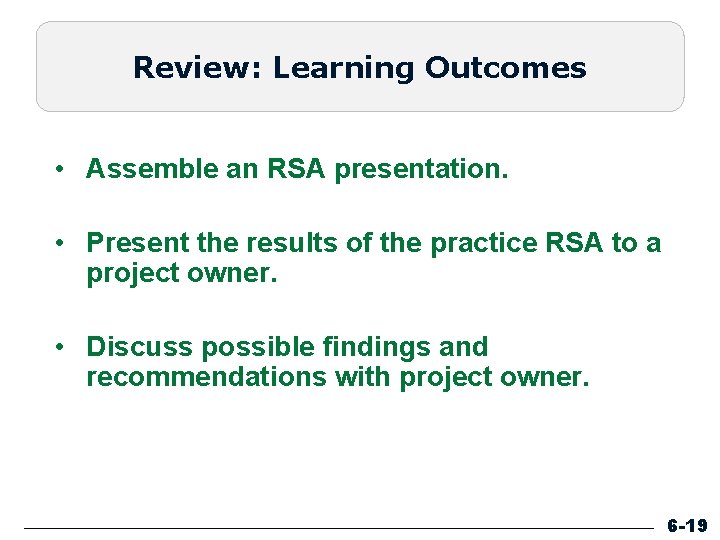 Review: Learning Outcomes

• Assemble an RSA presentation.

• Present the results of the practice RSA to a project owner.

• Discuss possible findings and recommendations with project owner.

6-19